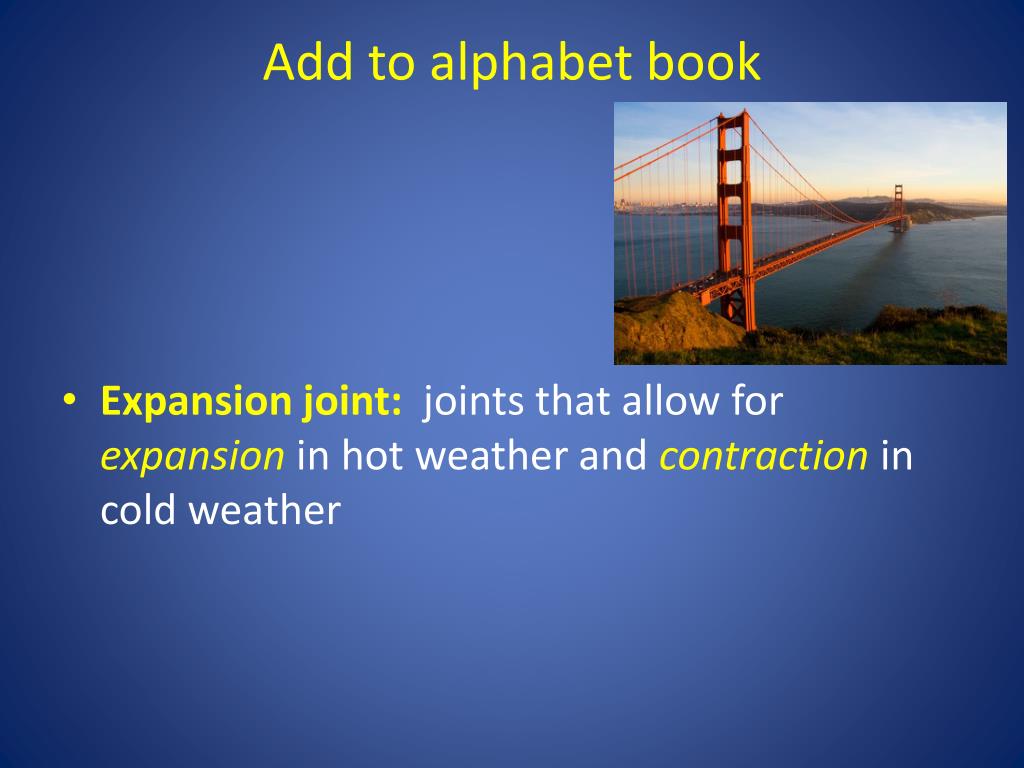 Add to alphabet book

• Expansion joint: joints that allow for expansion in hot weather and contraction in cold weather